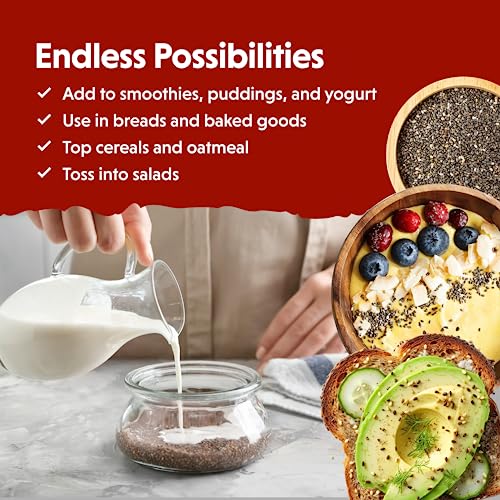 Endless Possibilities

✓ Add to smoothies, puddings, and yogurt
✓ Use in breads and baked goods
✓ Top cereals and oatmeal
✓ Toss into salads